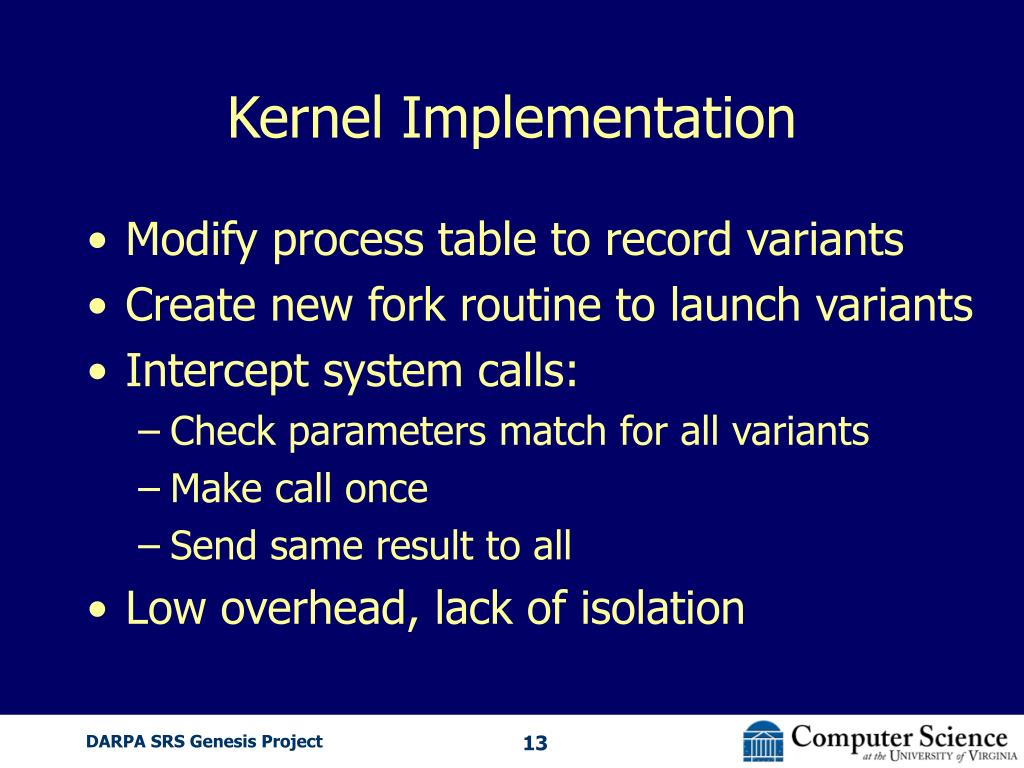 Kernel Implementation

• Modify process table to record variants
• Create new fork routine to launch variants
• Intercept system calls:
– Check parameters match for all variants
– Make call once
– Send same result to all
• Low overhead, lack of isolation

DARPA SRS Genesis Project

13

Computer Science at the University of Virginia